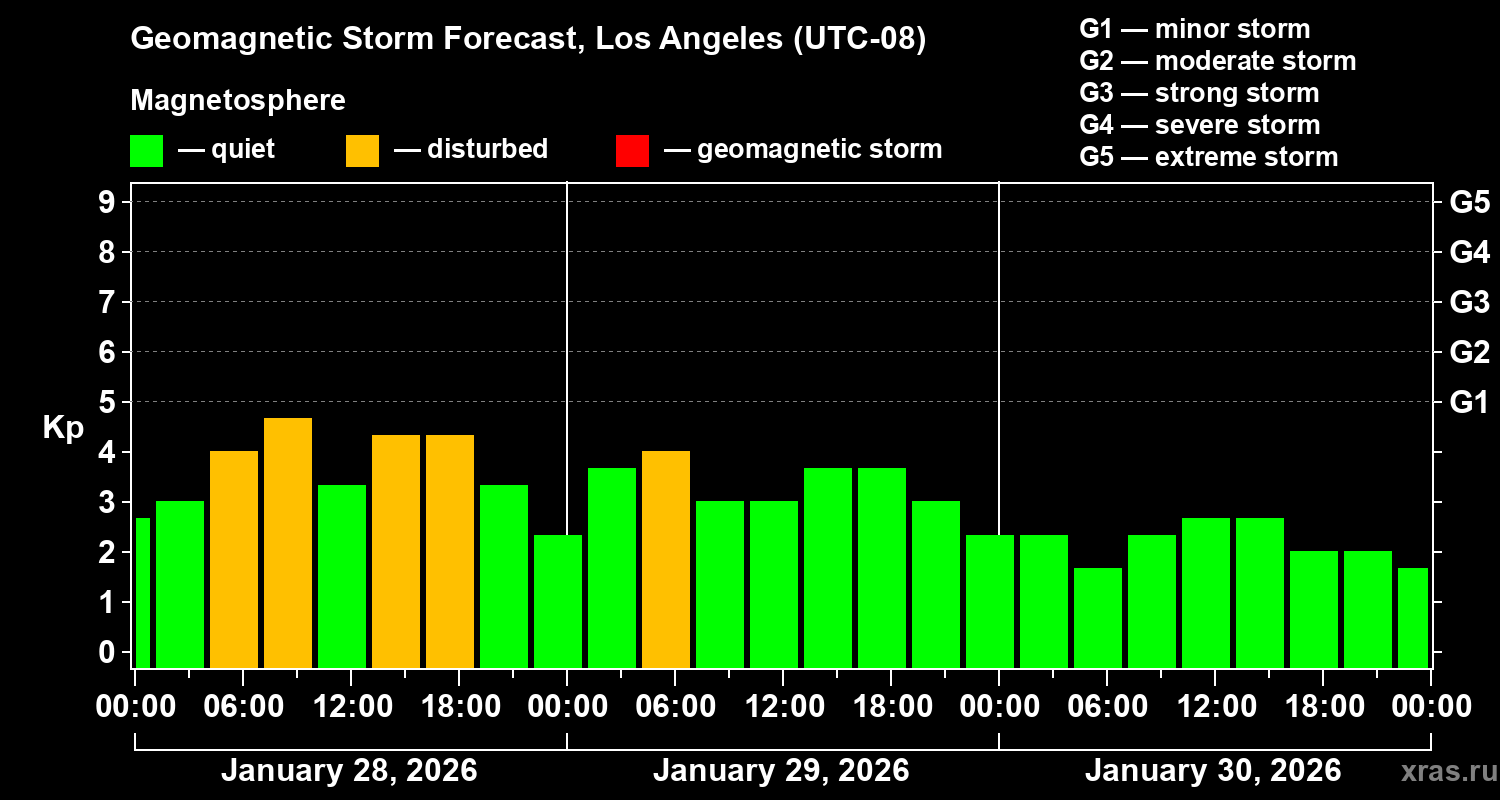 Geomagnetic Storm Forecast, Los Angeles (UTC-08)

Magnetosphere

— quiet — disturbed — geomagnetic storm

G1 — minor storm
G2 — moderate storm
G3 — strong storm
G4 — severe storm
G5 — extreme storm

Kp

9 8 7 6 5 4 3 2 1 0

G5 G4 G3 G2 G1

00:00 06:00 12:00 18:00 00:00 06:00 12:00 18:00 00:00 06:00 12:00 18:00 00:00

January 28, 2026 January 29, 2026 January 30, 2026

xras.ru